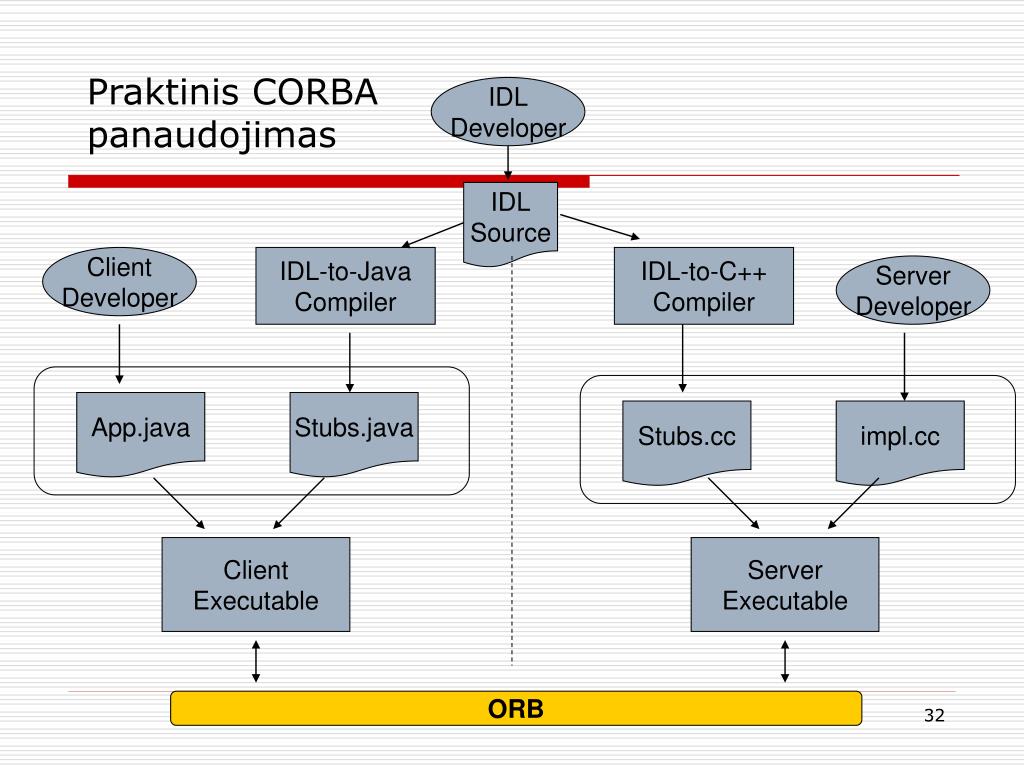 Praktinis CORBA panaudojimas

IDL Developer

IDL Source

Client Developer

IDL-to-Java Compiler

IDL-to-C++ Compiler

Server Developer

App.java

Stubs.java

Stubs.cc

impl.cc

Client Executable

Server Executable

ORB

32